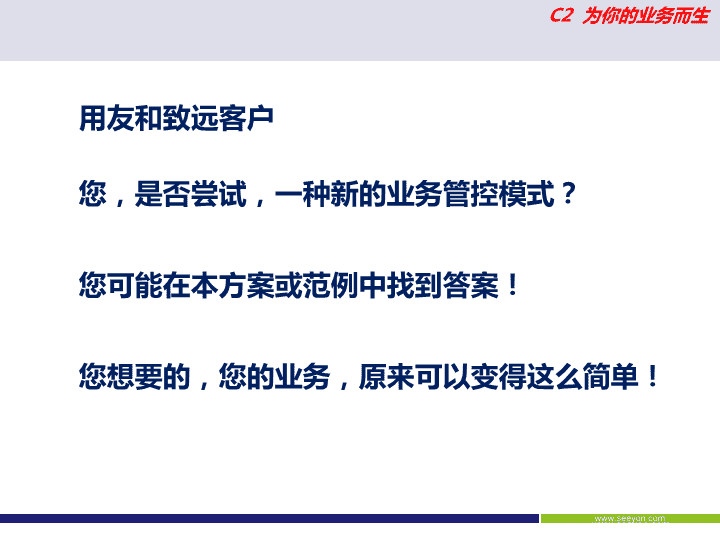 C2 为你的业务而生

用友和致远客户

您，是否尝试，一种新的业务管控模式？

您可能在本方案或范例中找到答案！

您想要的，您的业务，原来可以变得这么简单！

www.seeyon.com